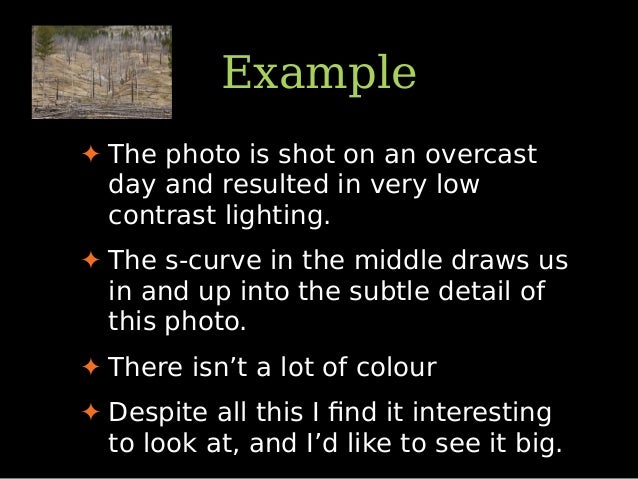 Example

✦ The photo is shot on an overcast day and resulted in very low contrast lighting.

✦ The s-curve in the middle draws us in and up into the subtle detail of this photo.

✦ There isn’t a lot of colour

✦ Despite all this I find it interesting to look at, and I’d like to see it big.